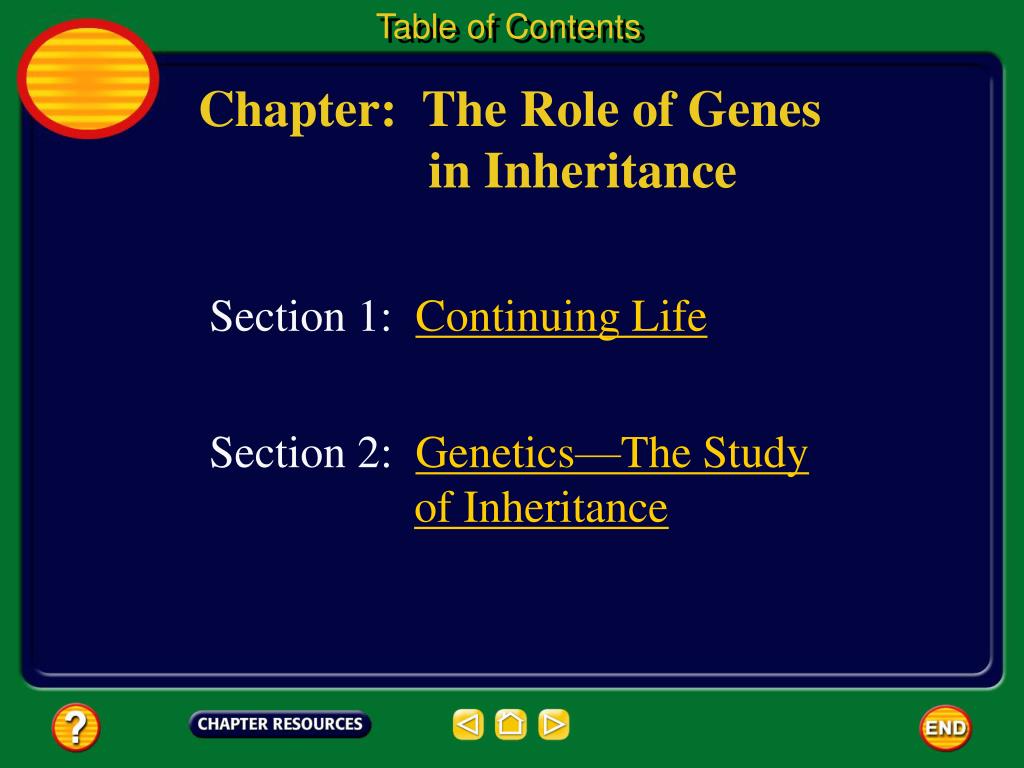 Table of Contents

Chapter: The Role of Genes in Inheritance

Section 1: Continuing Life

Section 2: Genetics—The Study of Inheritance

?

CHAPTER RESOURCES

END